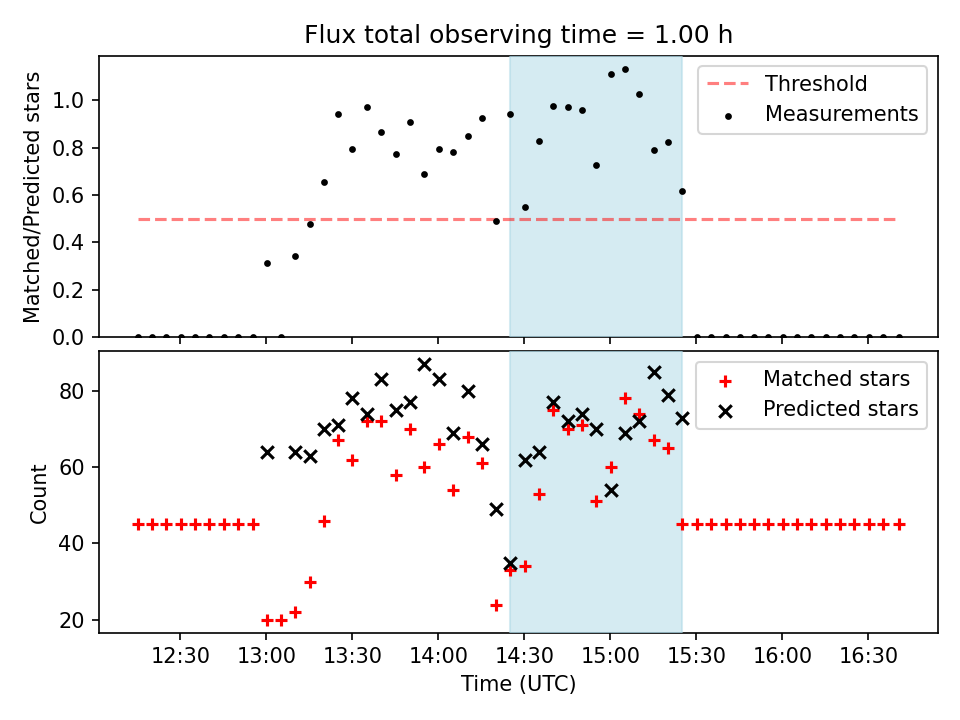 Flux total observing time = 1.00 h

Matched/Predicted stars

1.0
0.8
0.6
0.4
0.2
0.0

Threshold
Measurements

Count

80
60
40
20

Matched stars
Predicted stars

12:30
13:00
13:30
14:00
14:30
15:00
15:30
16:00
16:30

Time (UTC)